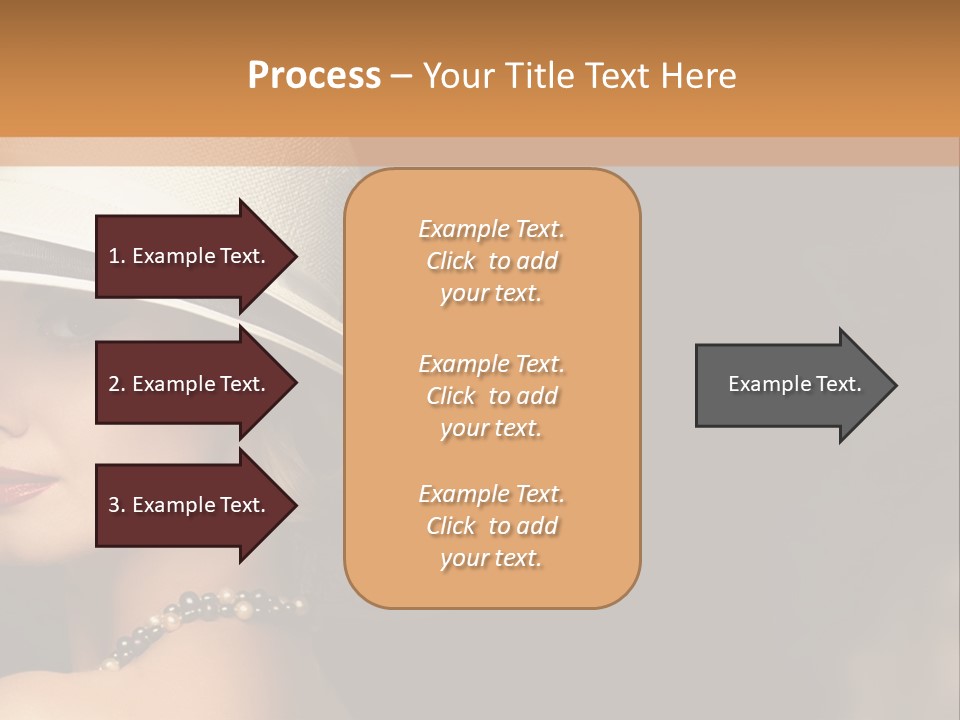 Process – Your Title Text Here

1. Example Text.

2. Example Text.

3. Example Text.

Example Text.
Click to add
your text.

Example Text.
Click to add
your text.

Example Text.
Click to add
your text.

Example Text.